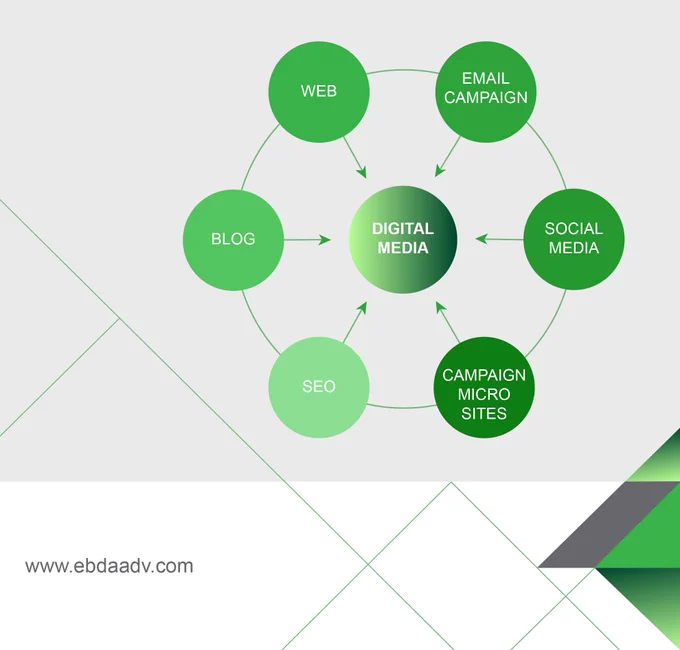 WEB

EMAIL CAMPAIGN

BLOG

DIGITAL MEDIA

SOCIAL MEDIA

SEO

CAMPAIGN MICRO SITES

www.ebdaadv.com